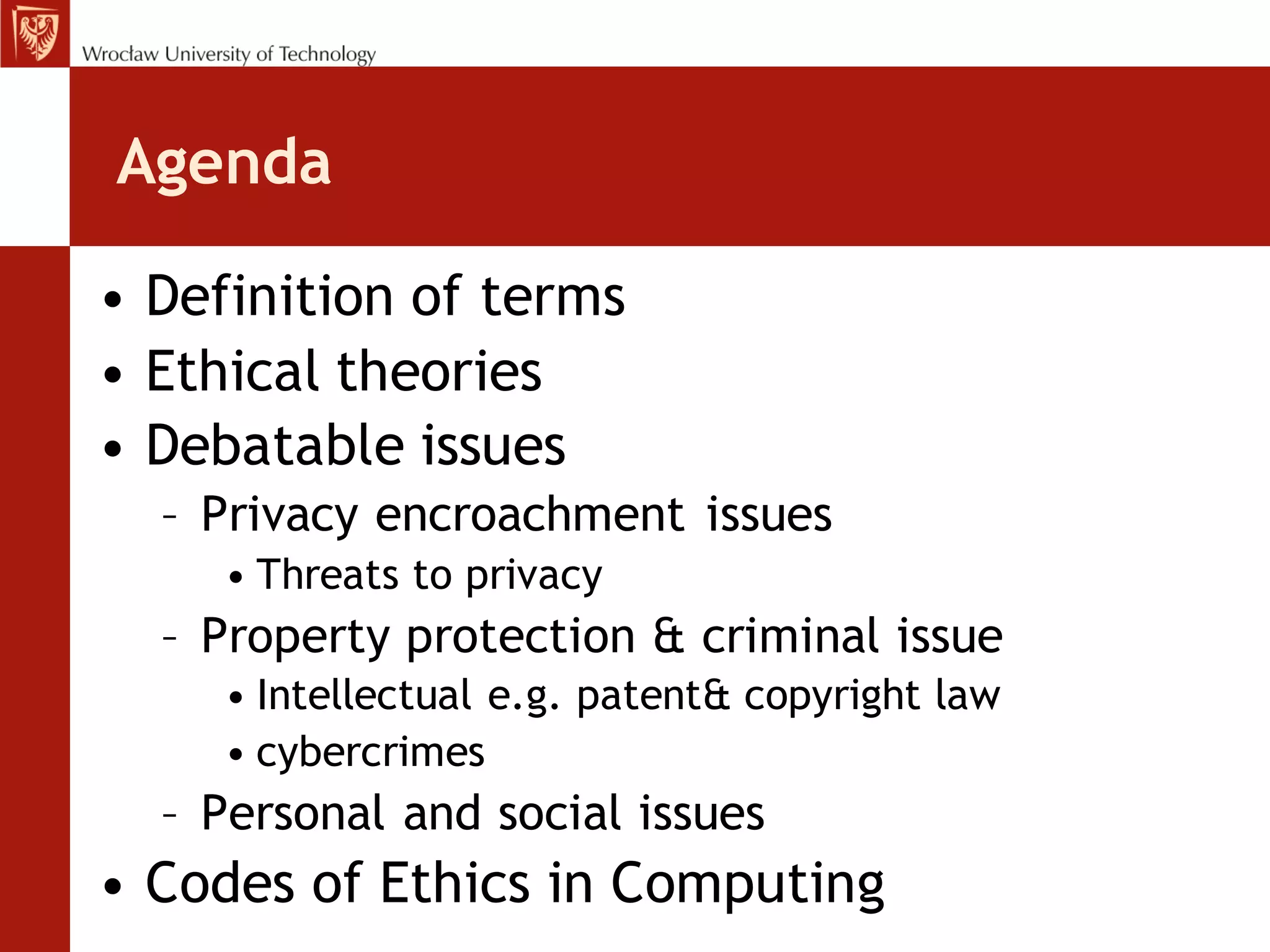 Wrocław University of Technology

Agenda

• Definition of terms
• Ethical theories
• Debatable issues
  – Privacy encroachment issues
    • Threats to privacy
  – Property protection & criminal issue
    • Intellectual e.g. patent& copyright law
    • cybercrimes
  – Personal and social issues
• Codes of Ethics in Computing